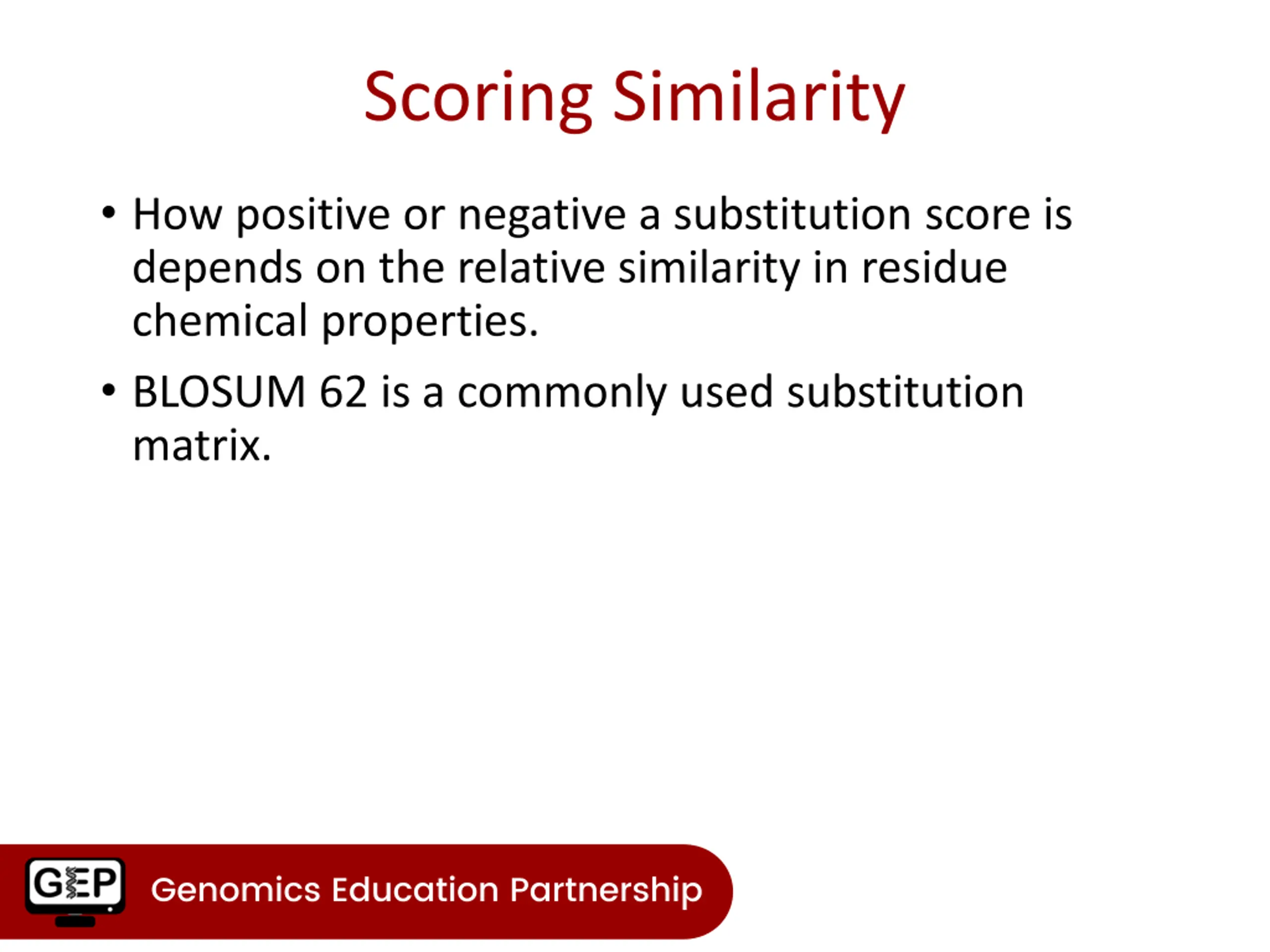 Scoring Similarity

• How positive or negative a substitution score is depends on the relative similarity in residue chemical properties.

• BLOSUM 62 is a commonly used substitution matrix.

GEP Genomics Education Partnership